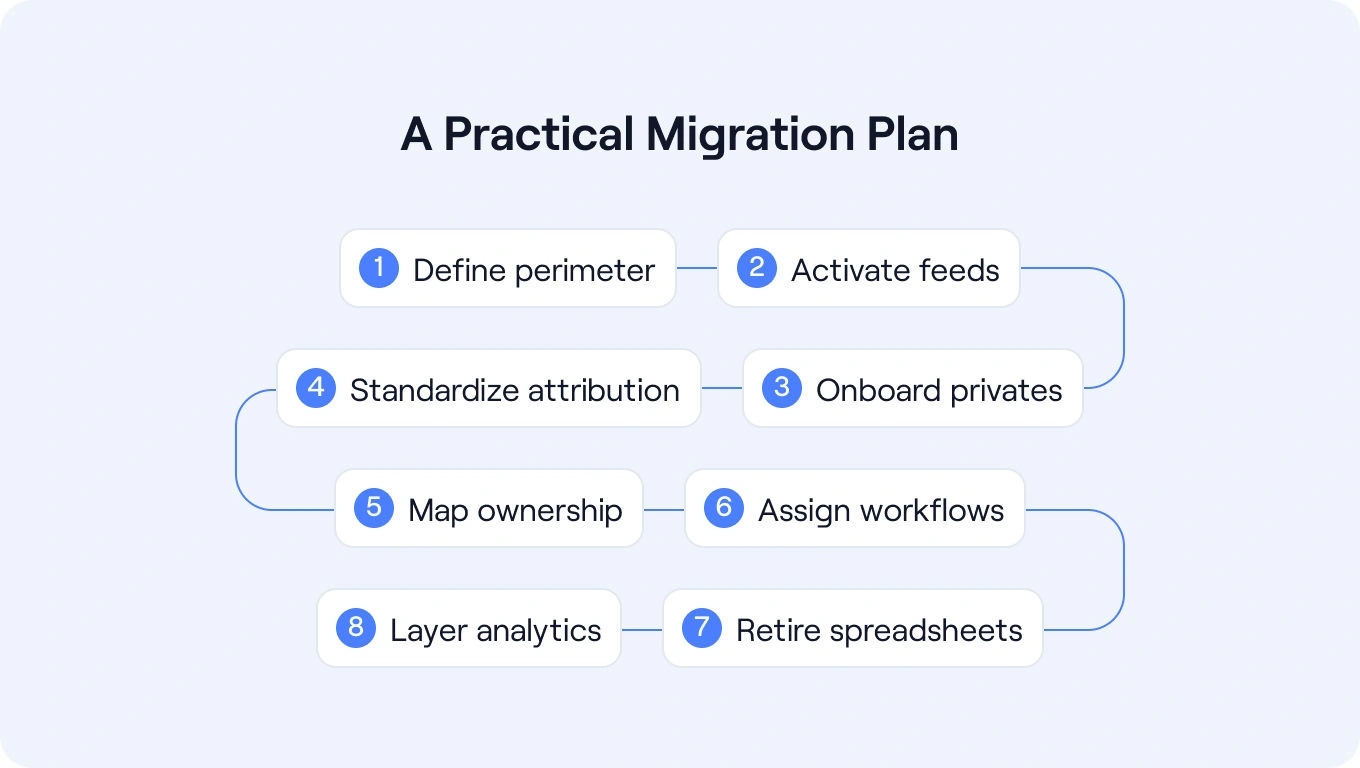 A Practical Migration Plan

1 Define perimeter
2 Activate feeds
3 Onboard privates
4 Standardize attribution
5 Map ownership
6 Assign workflows
7 Retire spreadsheets
8 Layer analytics